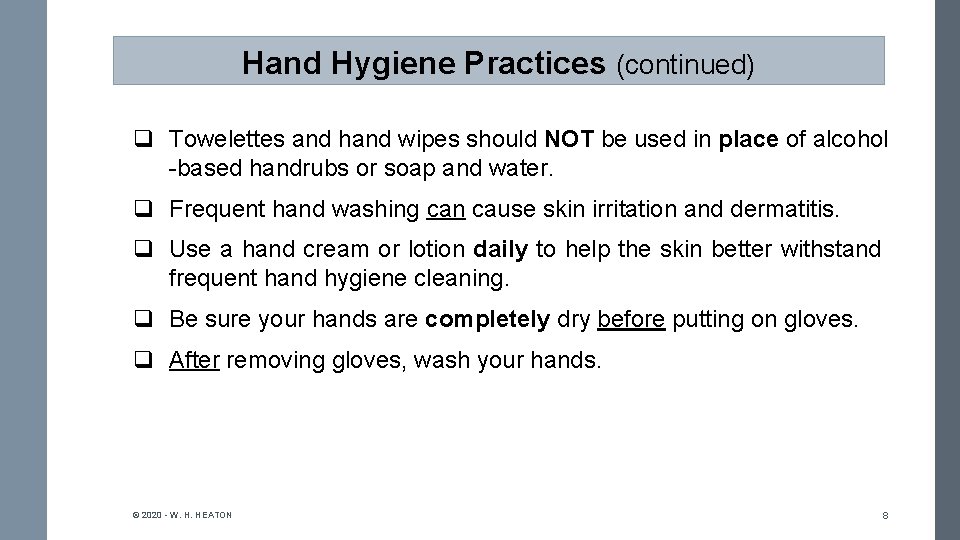 Hand Hygiene Practices (continued)

❑ Towelettes and hand wipes should NOT be used in place of alcohol -based handrubs or soap and water.

❑ Frequent hand washing can cause skin irritation and dermatitis.

❑ Use a hand cream or lotion daily to help the skin better withstand frequent hand hygiene cleaning.

❑ Be sure your hands are completely dry before putting on gloves.

❑ After removing gloves, wash your hands.

© 2020 - W. H. HEATON

8